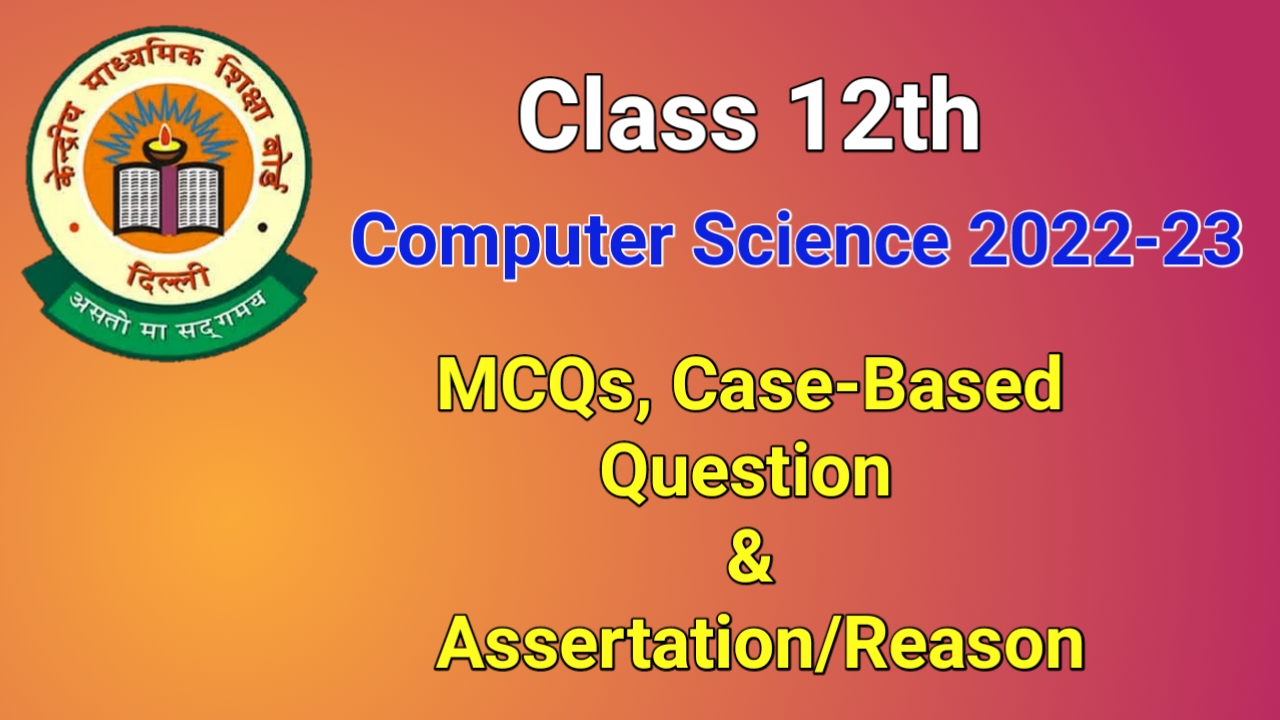 केन्द्रीय माध्यमिक शिक्षा बोर्ड
दिल्ली
असतो मा सद्गमय

Class 12th

Computer Science 2022-23

MCQs, Case-Based Question & Assertation/Reason